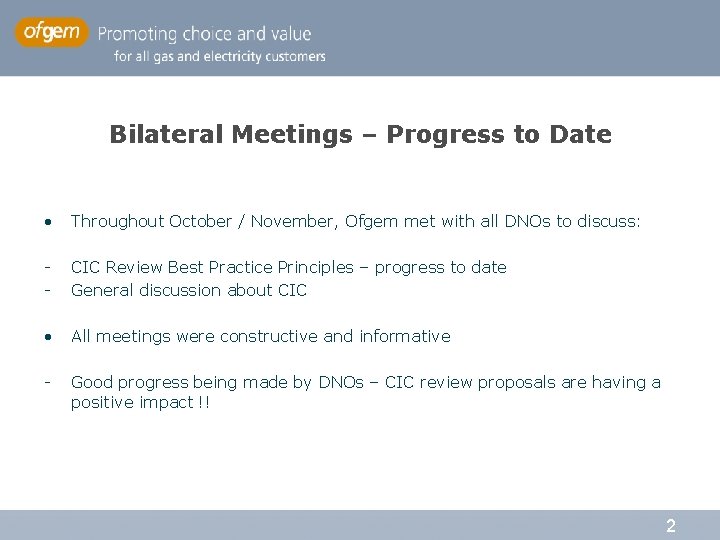 ofgem Promoting choice and value
for all gas and electricity customers

Bilateral Meetings – Progress to Date

• Throughout October / November, Ofgem met with all DNOs to discuss:

- CIC Review Best Practice Principles – progress to date
- General discussion about CIC

• All meetings were constructive and informative

- Good progress being made by DNOs – CIC review proposals are having a positive impact !!

2